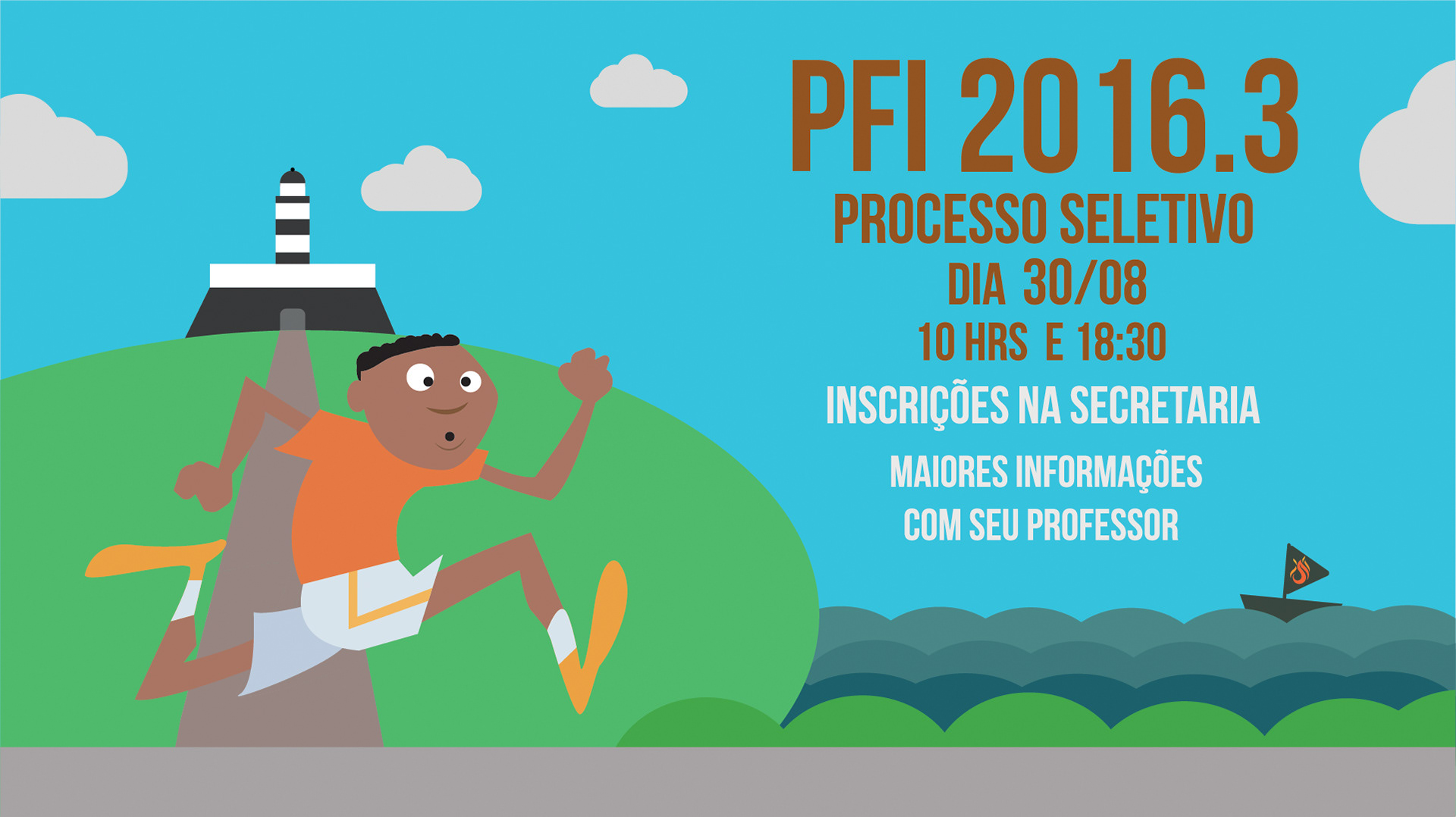 PFI 2016.3
PROCESSO SELETIVO
DIA 30/08
10 HRS E 18:30
INSCRIÇÕES NA SECRETARIA
MAIORES INFORMAÇÕES
COM SEU PROFESSOR